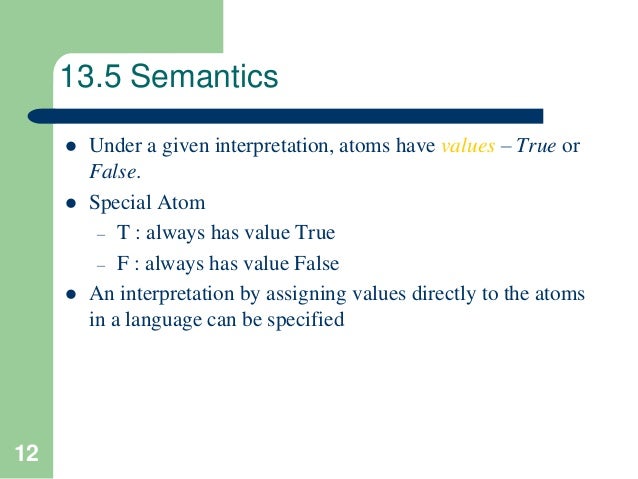 13.5 Semantics

- Under a given interpretation, atoms have values – True or False.
- Special Atom
  – T : always has value True
  – F : always has value False
- An interpretation by assigning values directly to the atoms in a language can be specified

12